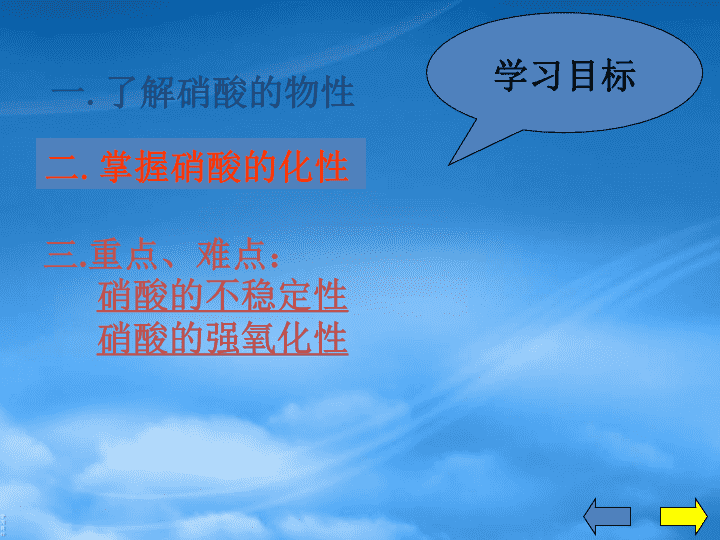 学习目标

一. 了解硝酸的物性

二. 掌握硝酸的化性

三.重点、难点：
硝酸的不稳定性
硝酸的强氧化性